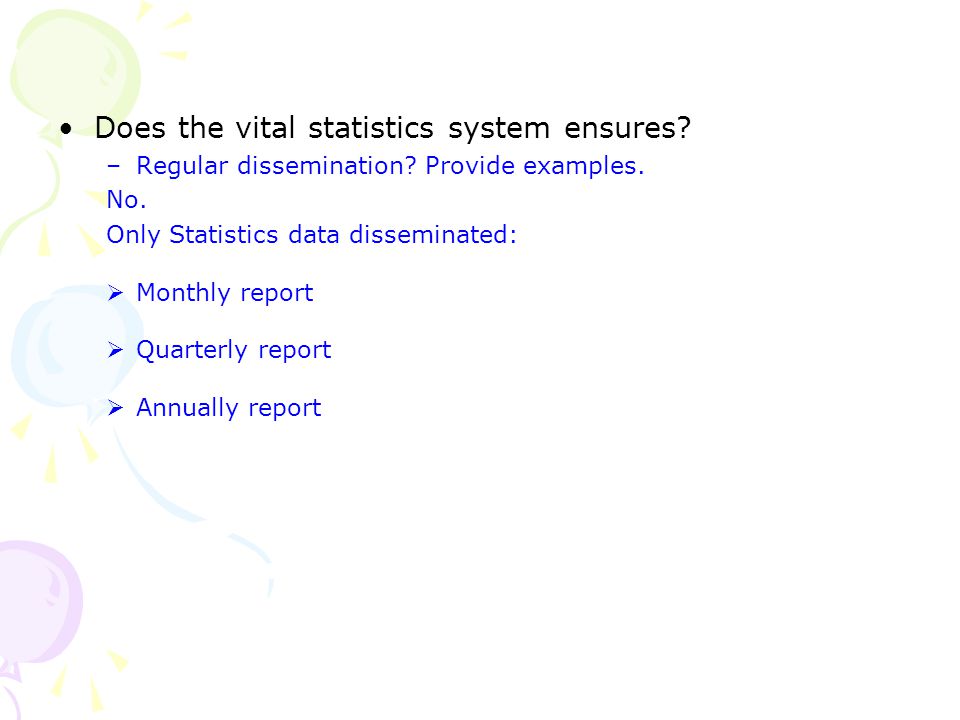 • Does the vital statistics system ensures?

– Regular dissemination? Provide examples.

No.

Only Statistics data disseminated:

➢ Monthly report

➢ Quarterly report

➢ Annually report